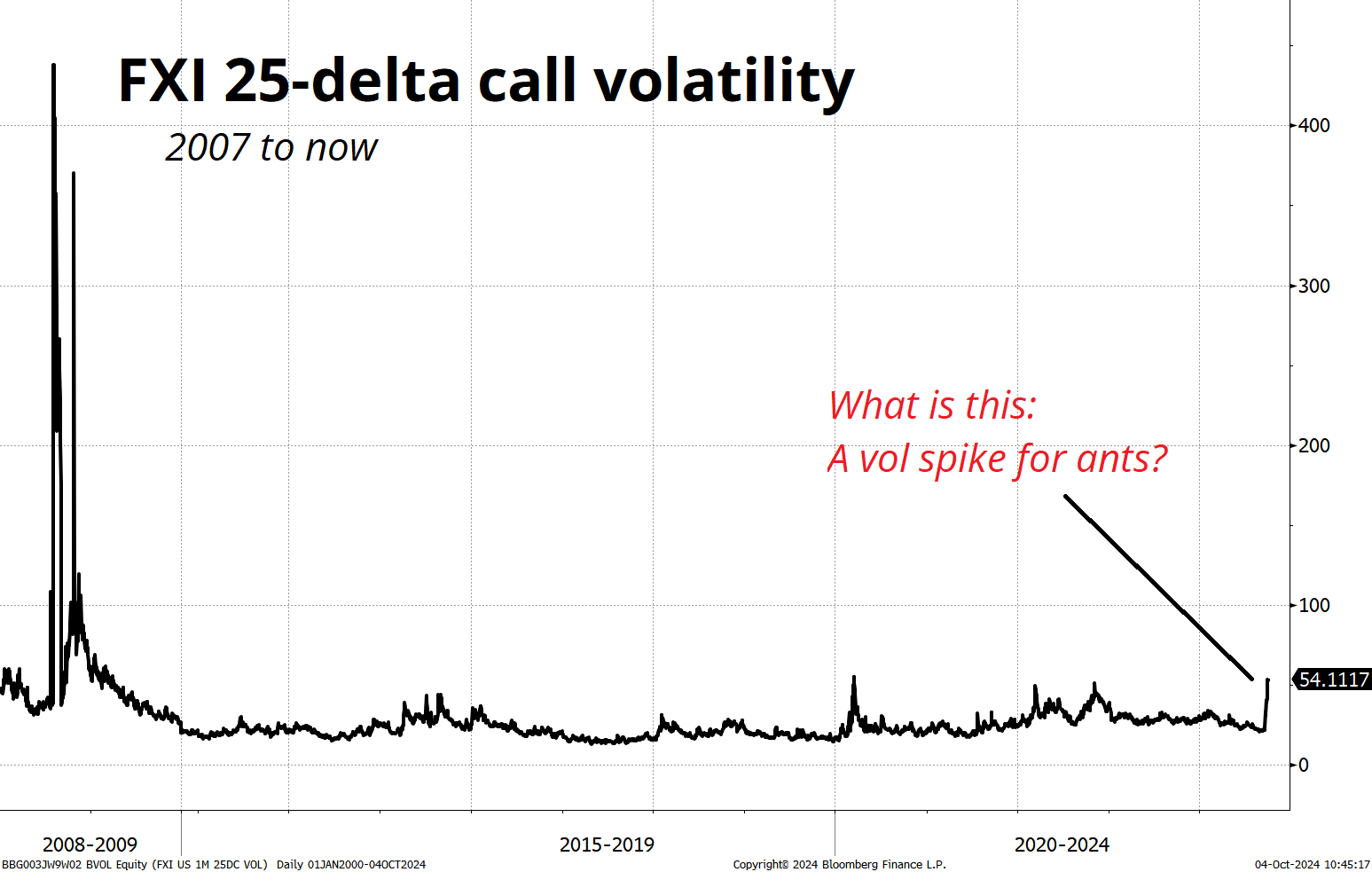 FXI 25-delta call volatility

2007 to now

What is this:
A vol spike for ants?

400
300
200
100
54.1117
0

2008-2009
2015-2019
2020-2024

BBG003JW9W02 BVOL Equity (FXI US 1M 25DC VOL) Daily 01JAN2000-04OCT2024
Copyright© 2024 Bloomberg Finance L.P.
04-Oct-2024 10:45:17